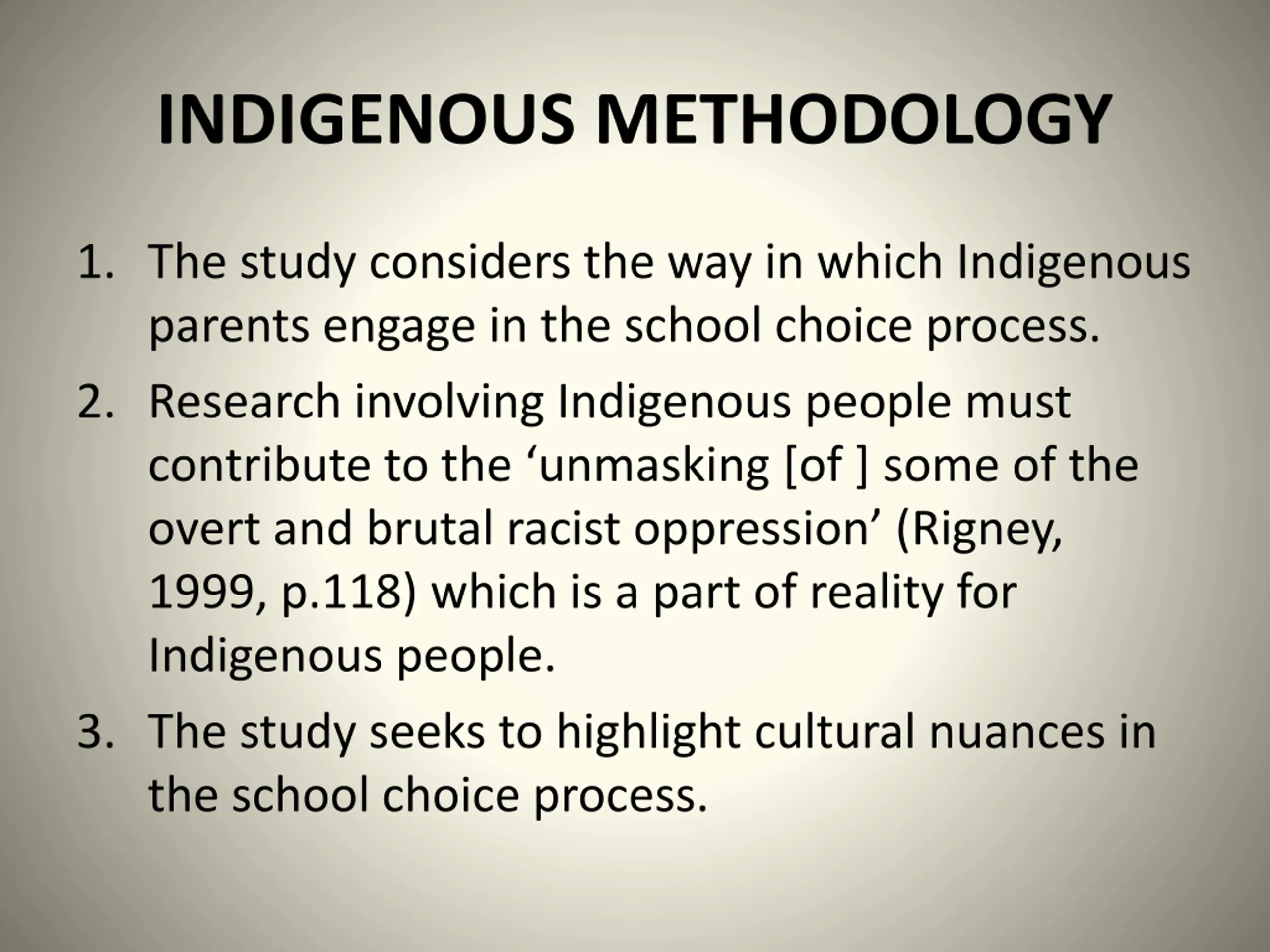 INDIGENOUS METHODOLOGY

1. The study considers the way in which Indigenous parents engage in the school choice process.
2. Research involving Indigenous people must contribute to the ‘unmasking [of ] some of the overt and brutal racist oppression’ (Rigney, 1999, p.118) which is a part of reality for Indigenous people.
3. The study seeks to highlight cultural nuances in the school choice process.